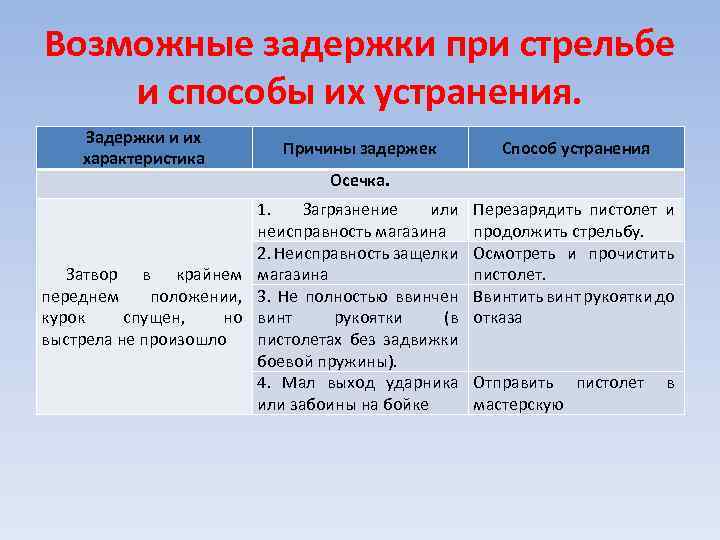 Возможные задержки при стрельбе и способы их устранения.

| Задержки и их характеристика | Причины задержек | Способ устранения |
|---|---|---|
| Осечка. | | |
| Затвор в крайнем переднем положении, курок спущен, но выстрела не произошло | 1. Загрязнение или неисправность магазина | Перезарядить пистолет и продолжить стрельбу. |
| | 2. Неисправность защелки магазина | Осмотреть и прочистить пистолет. |
| | 3. Не полностью ввинчен винт рукоятки (в пистолетах без задвижки боевой пружины). | Ввинтить винт рукоятки до отказа |
| | 4. Мал выход ударника или забоины на бойке | Отправить пистолет в мастерскую |